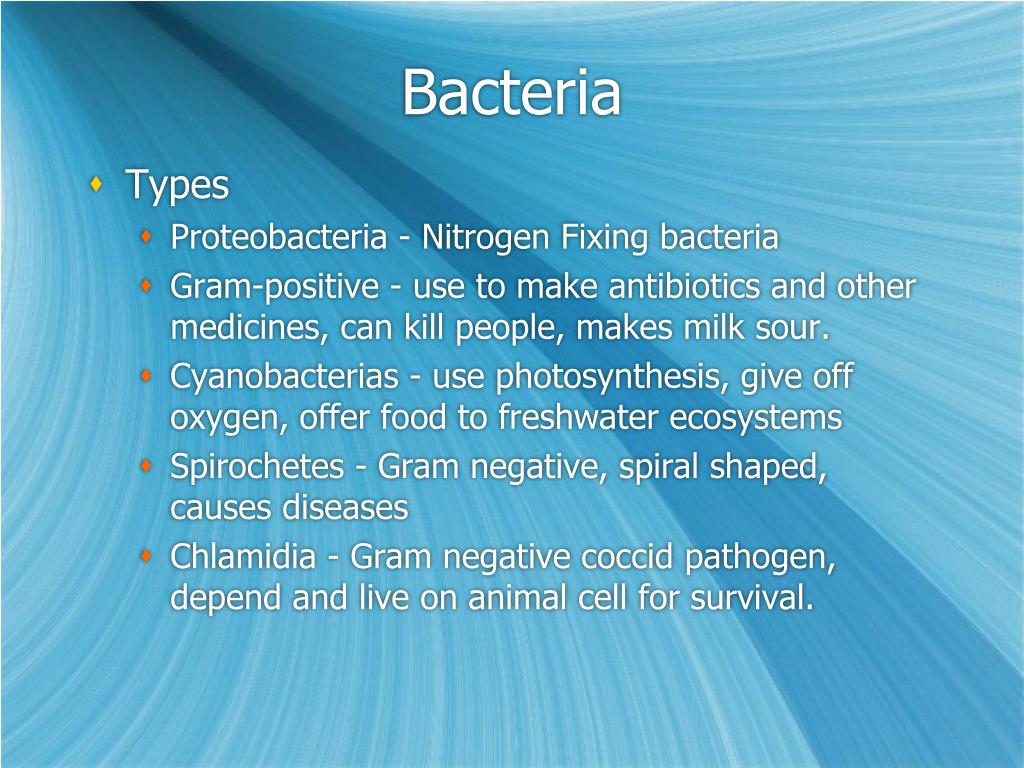 Bacteria

Types

Proteobacteria - Nitrogen Fixing bacteria

Gram-positive - use to make antibiotics and other medicines, can kill people, makes milk sour.

Cyanobacterias - use photosynthesis, give off oxygen, offer food to freshwater ecosystems

Spirochetes - Gram negative, spiral shaped, causes diseases

Chlamidia - Gram negative coccid pathogen, depend and live on animal cell for survival.